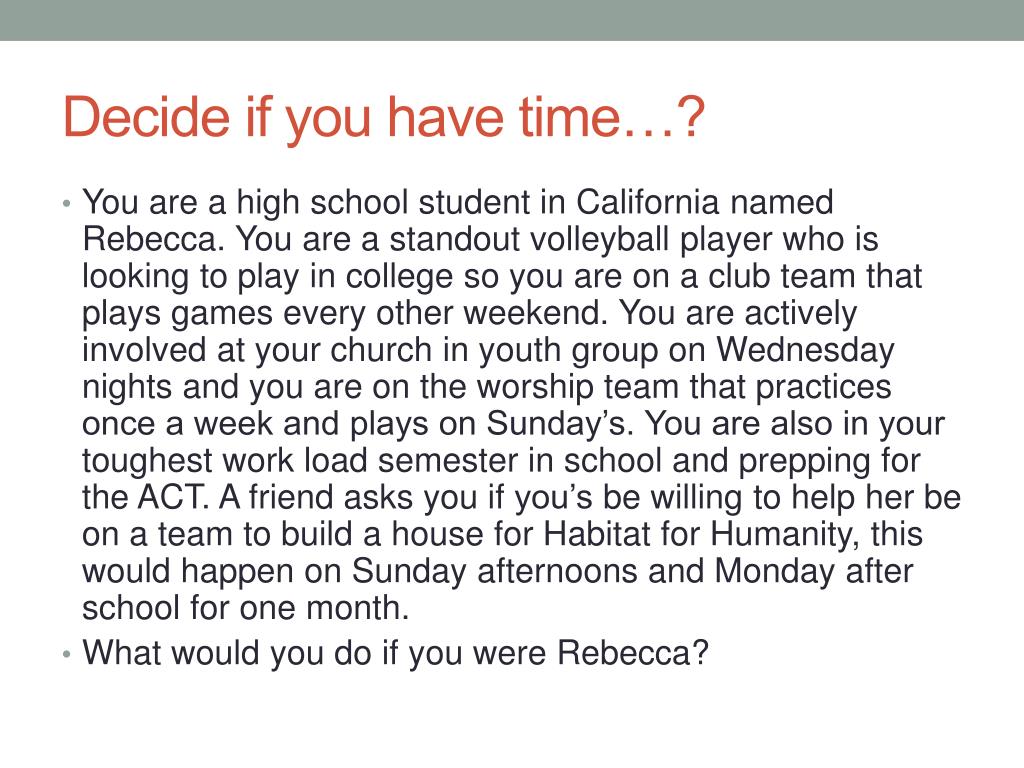 Decide if you have time…?

• You are a high school student in California named Rebecca. You are a standout volleyball player who is looking to play in college so you are on a club team that plays games every other weekend. You are actively involved at your church in youth group on Wednesday nights and you are on the worship team that practices once a week and plays on Sunday’s. You are also in your toughest work load semester in school and prepping for the ACT. A friend asks you if you’s be willing to help her be on a team to build a house for Habitat for Humanity, this would happen on Sunday afternoons and Monday after school for one month.
• What would you do if you were Rebecca?